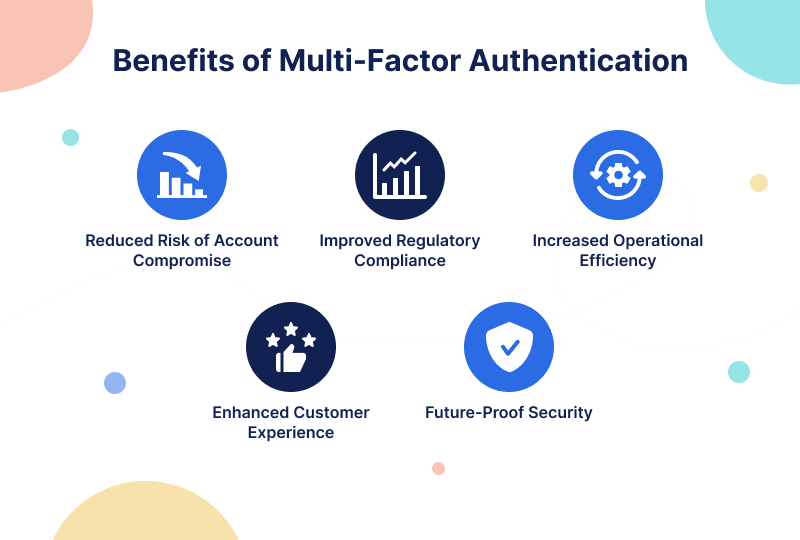 Benefits of Multi-Factor Authentication

Reduced Risk of Account Compromise

Improved Regulatory Compliance

Increased Operational Efficiency

Enhanced Customer Experience

Future-Proof Security